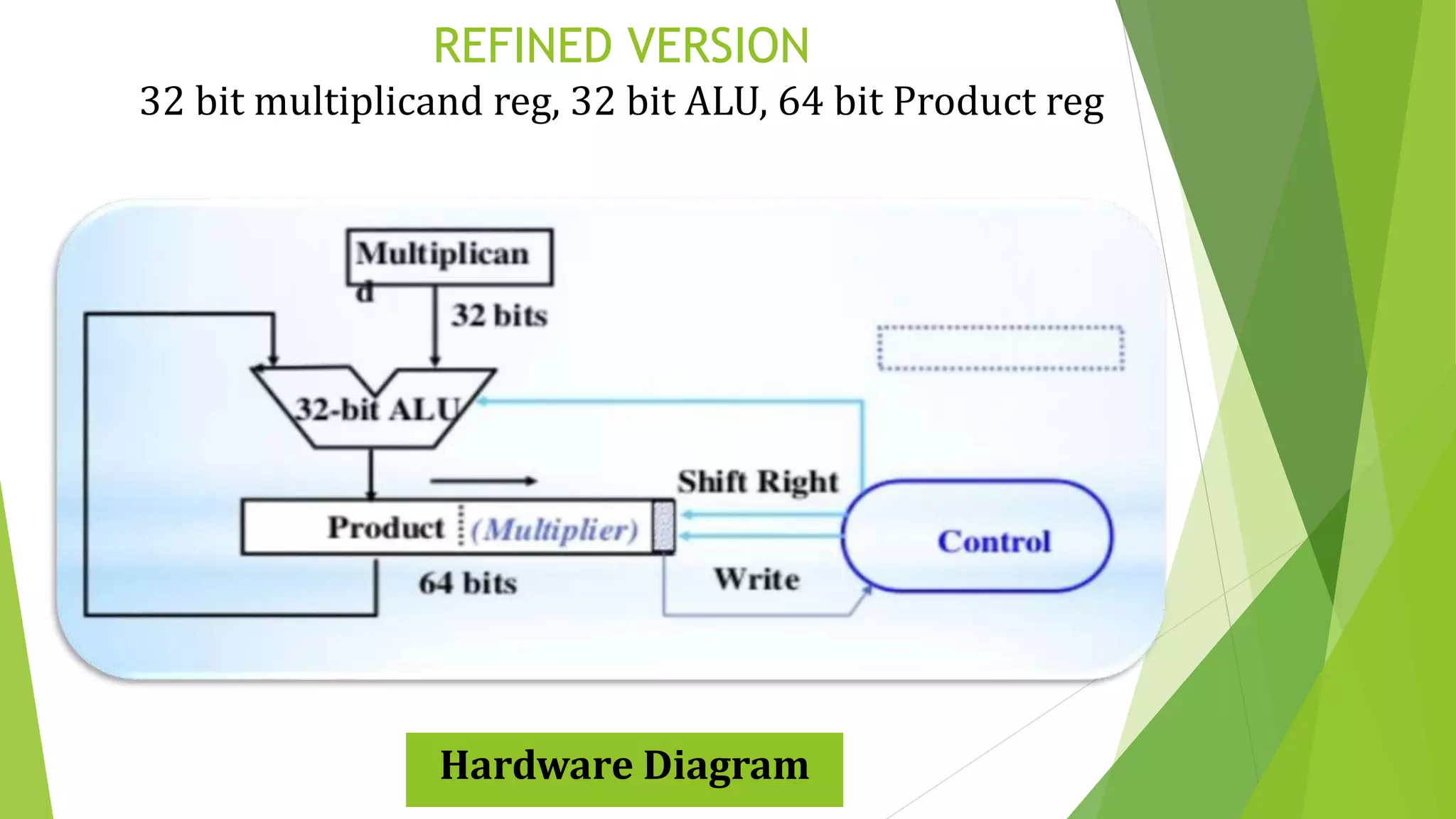 REFINED VERSION

32 bit multiplicand reg, 32 bit ALU, 64 bit Product reg

Multiplican
d

32 bits

32-bit ALU

Shift Right

Product (Multiplier)

Control

64 bits

Write

Hardware Diagram